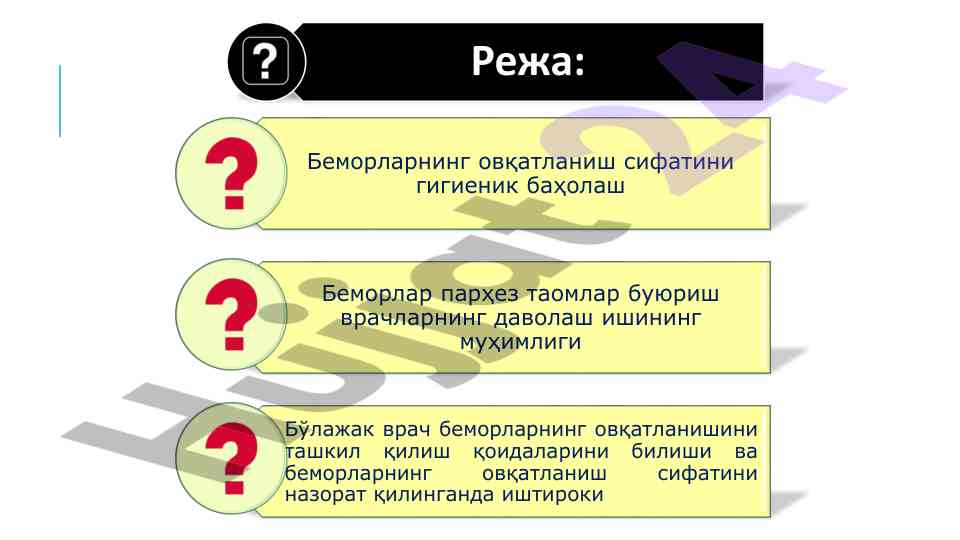 ?

Режа:

?

Беморларнинг овқатланиш сифатини гигиеник баҳолаш

?

Беморлар парҳез таомлар буюриш врачларнинг даволаш ишининг муҳимлиги

?

Бўлажак врач беморларнинг овқатланишини ташкил қилиш қоидаларини билиши ва беморларнинг овқатланиш сифатини назорат қилинганда иштироки

Hujjat24